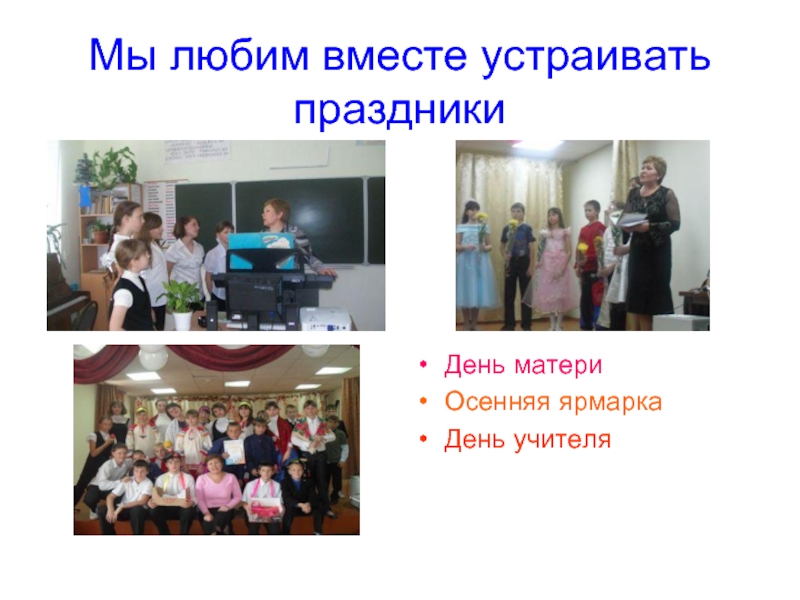 Мы любим вместе устраивать праздники

• День матери
• Осенняя ярмарка
• День учителя